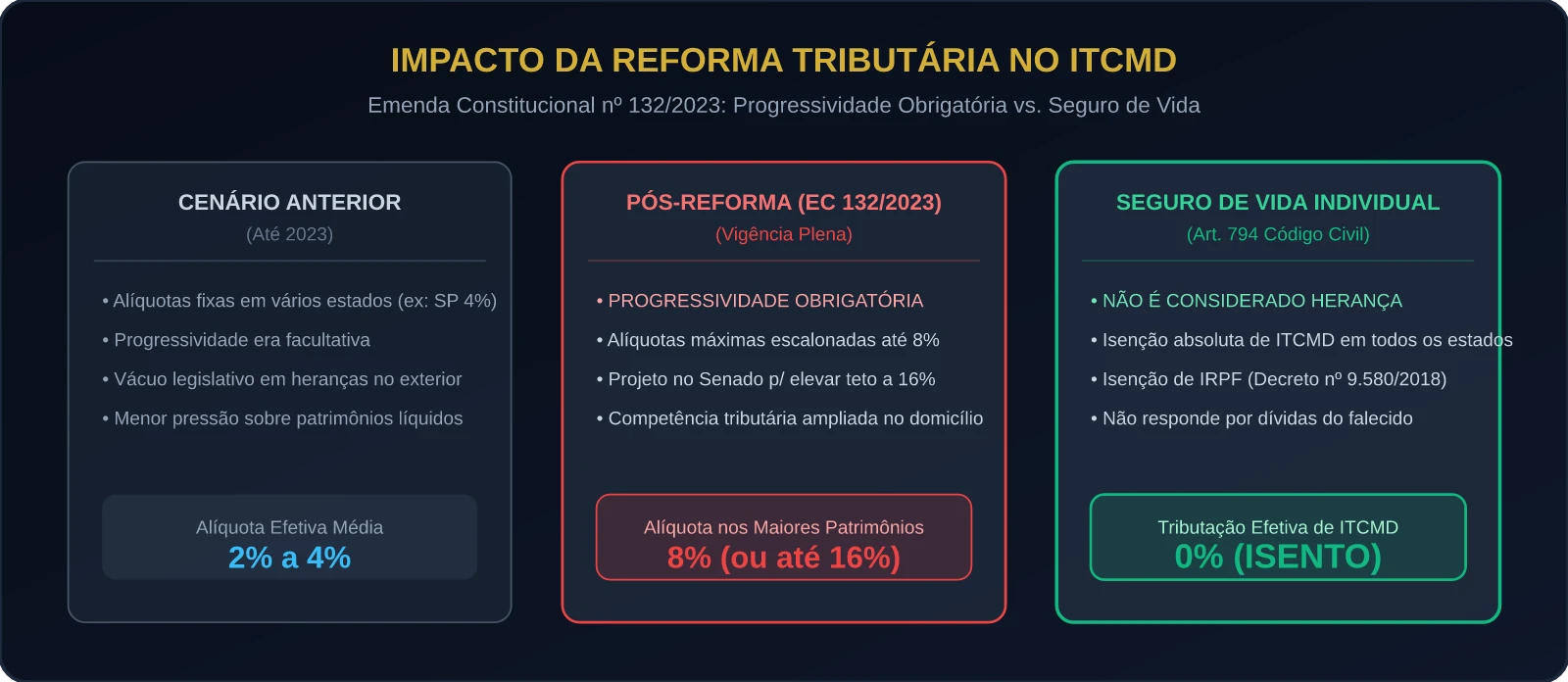 IMPACTO DA REFORMA TRIBUTÁRIA NO ITCMD

Emenda Constitucional nº 132/2023: Progressividade Obrigatória vs. Seguro de Vida

CENÁRIO ANTERIOR
(Até 2023)

• Alíquotas fixas em vários estados (ex: SP 4%)
• Progressividade era facultativa
• Vácuo legislativo em heranças no exterior
• Menor pressão sobre patrimônios líquidos

Alíquota Efetiva Média
2% a 4%

PÓS-REFORMA (EC 132/2023)
(Vigência Plena)

• PROGRESSIVIDADE OBRIGATÓRIA
• Alíquotas máximas escalonadas até 8%
• Projeto no Senado p/ elevar teto a 16%
• Competência tributária ampliada no domicílio

Alíquota nos Maiores Patrimônios
8% (ou até 16%)

SEGURO DE VIDA INDIVIDUAL
(Art. 794 Código Civil)

• NÃO É CONSIDERADO HERANÇA
• Isenção absoluta de ITCMD em todos os estados
• Isenção de IRPF (Decreto nº 9.580/2018)
• Não responde por dívidas do falecido

Tributação Efetiva de ITCMD
0% (ISENTO)